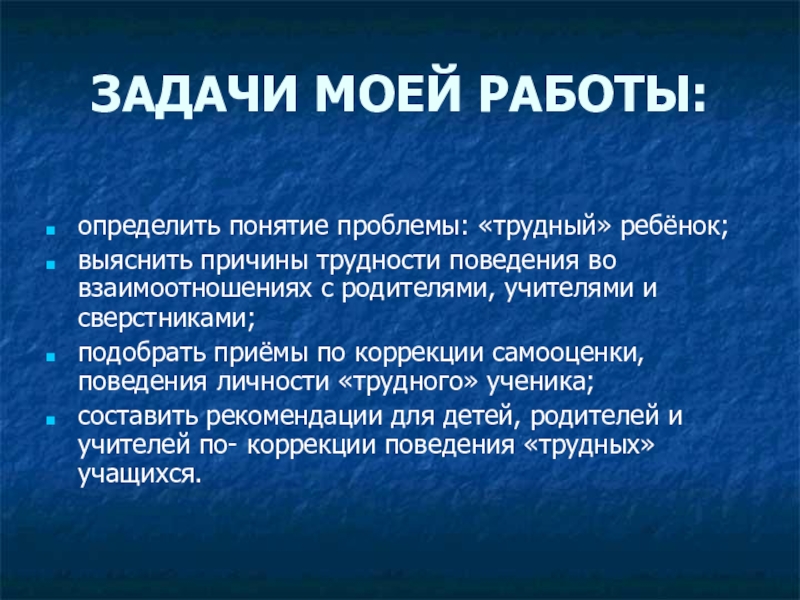 ЗАДАЧИ МОЕЙ РАБОТЫ:

- определить понятие проблемы: «трудный» ребёнок;
- выяснить причины трудности поведения во взаимоотношениях с родителями, учителями и сверстниками;
- подобрать приёмы по коррекции самооценки, поведения личности «трудного» ученика;
- составить рекомендации для детей, родителей и учителей по- коррекции поведения «трудных» учащихся.